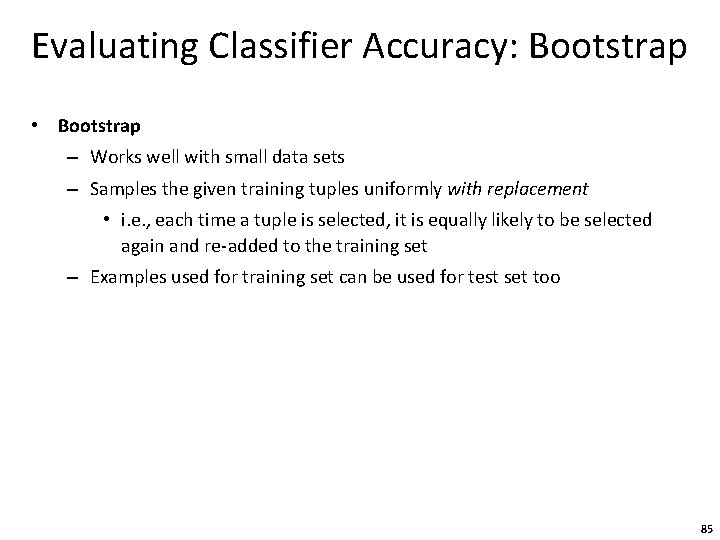 Evaluating Classifier Accuracy: Bootstrap

• Bootstrap
– Works well with small data sets
– Samples the given training tuples uniformly with replacement
• i.e., each time a tuple is selected, it is equally likely to be selected again and re-added to the training set
– Examples used for training set can be used for test set too

85